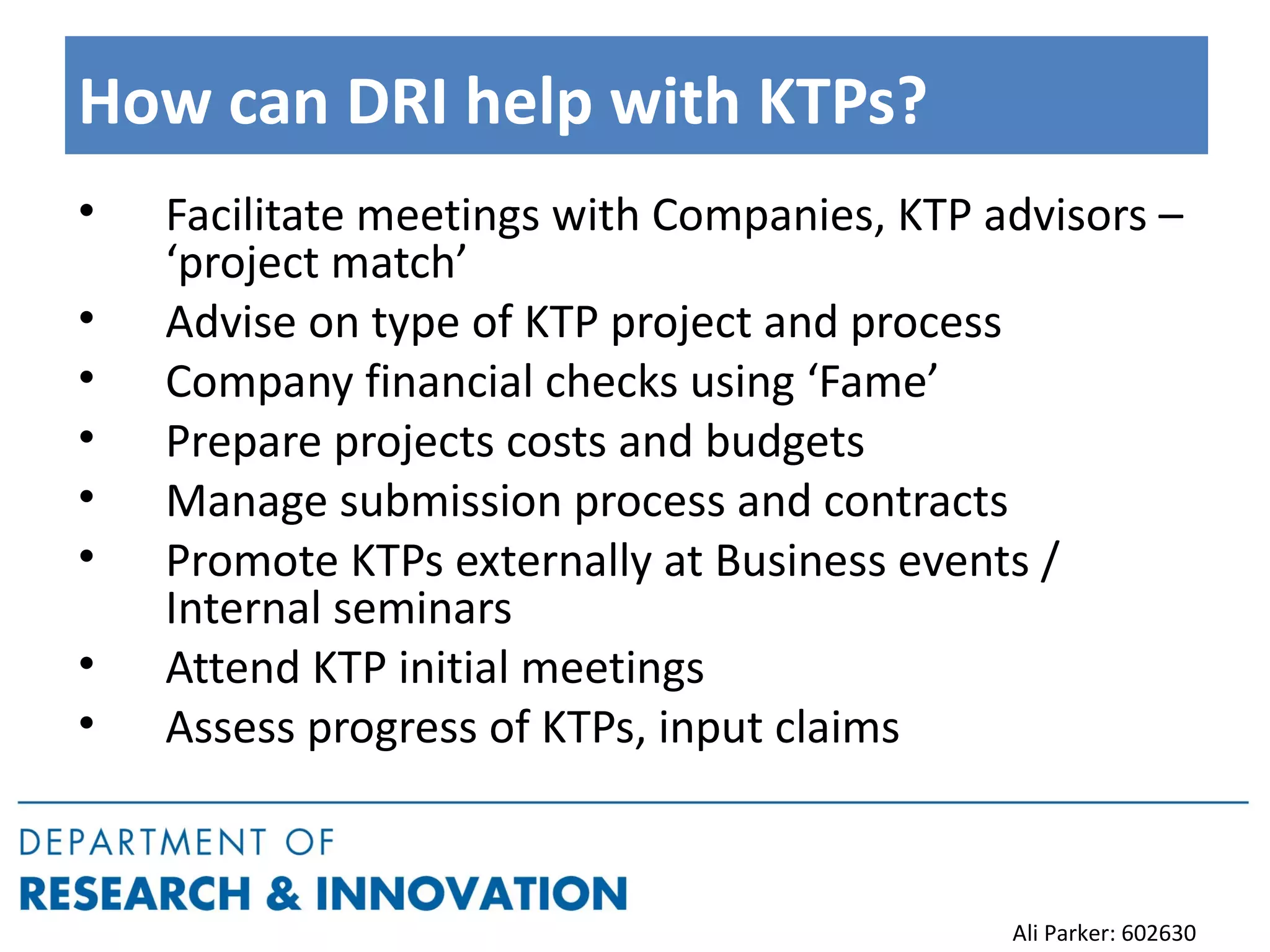 How can DRI help with KTPs?

• Facilitate meetings with Companies, KTP advisors – ‘project match’
• Advise on type of KTP project and process
• Company financial checks using ‘Fame’
• Prepare projects costs and budgets
• Manage submission process and contracts
• Promote KTPs externally at Business events / Internal seminars
• Attend KTP initial meetings
• Assess progress of KTPs, input claims

DEPARTMENT OF
RESEARCH & INNOVATION

Ali Parker: 602630